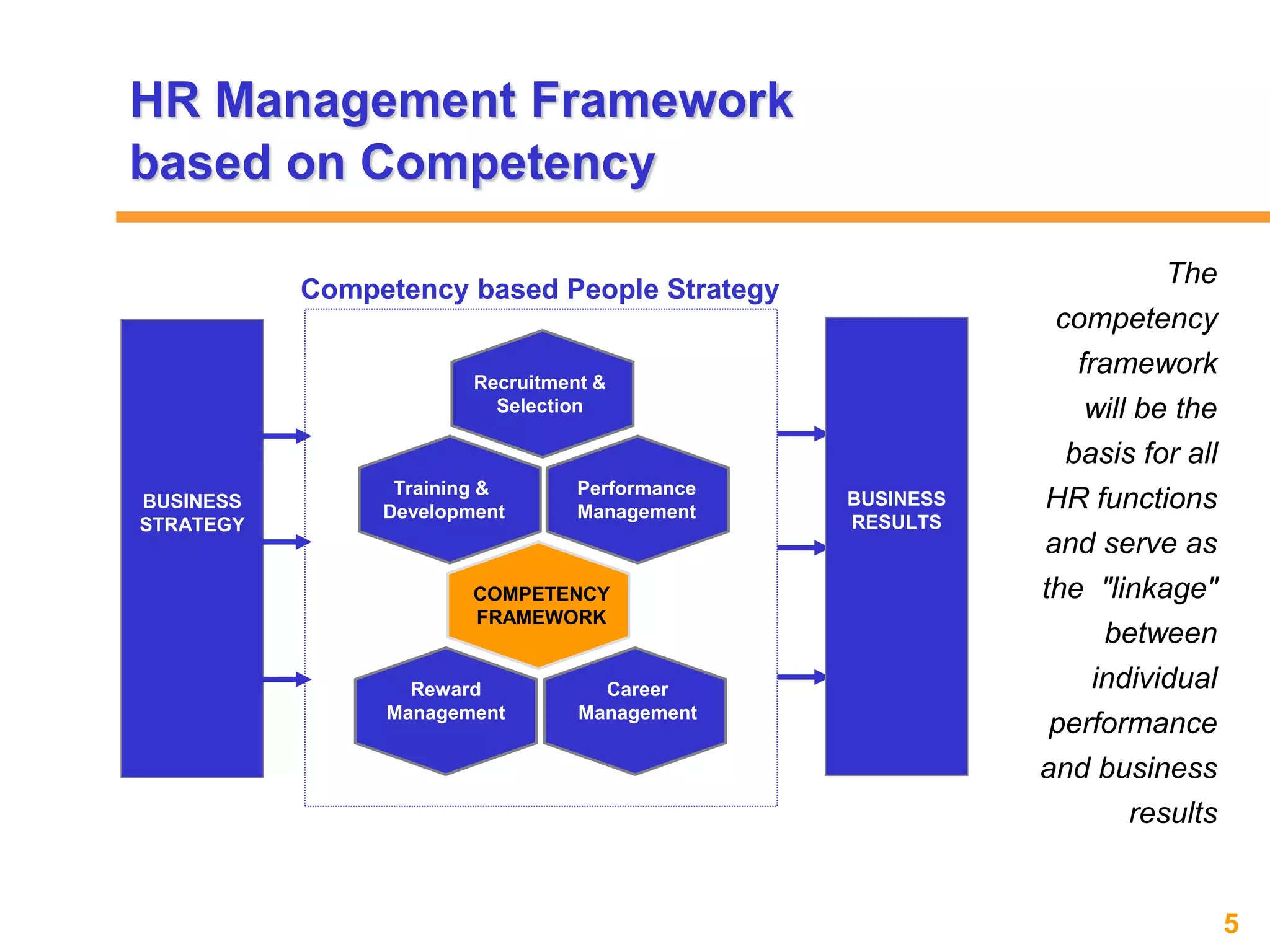 HR Management Framework based on Competency

Competency based People Strategy

BUSINESS STRATEGY

Recruitment & Selection

Training & Development

Performance Management

COMPETENCY FRAMEWORK

Reward Management

Career Management

BUSINESS RESULTS

The competency framework will be the basis for all HR functions and serve as the "linkage" between individual performance and business results

5